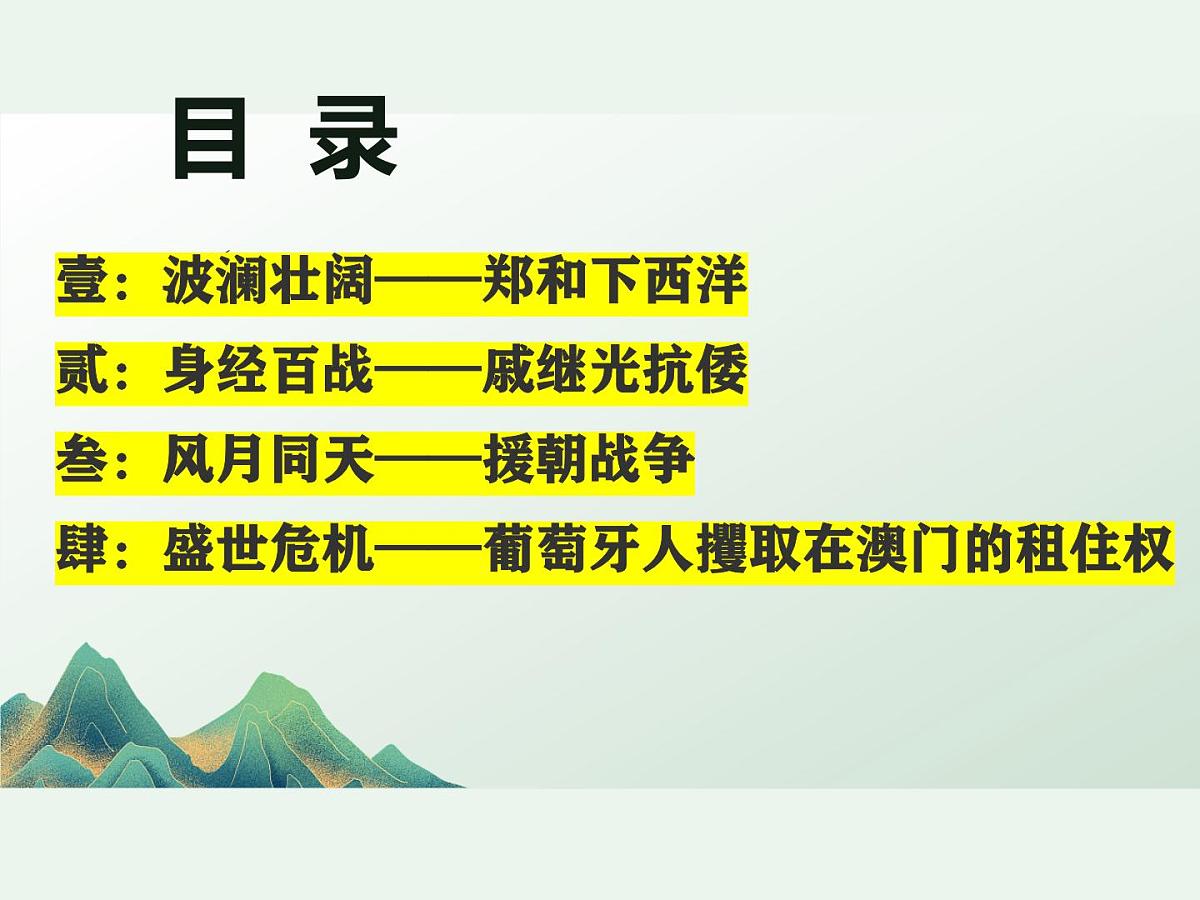 目 录

壹：波澜壮阔——郑和下西洋

贰：身经百战——戚继光抗倭

叁：风月同天——援朝战争

肆：盛世危机——葡萄牙人攫取在澳门的租住权